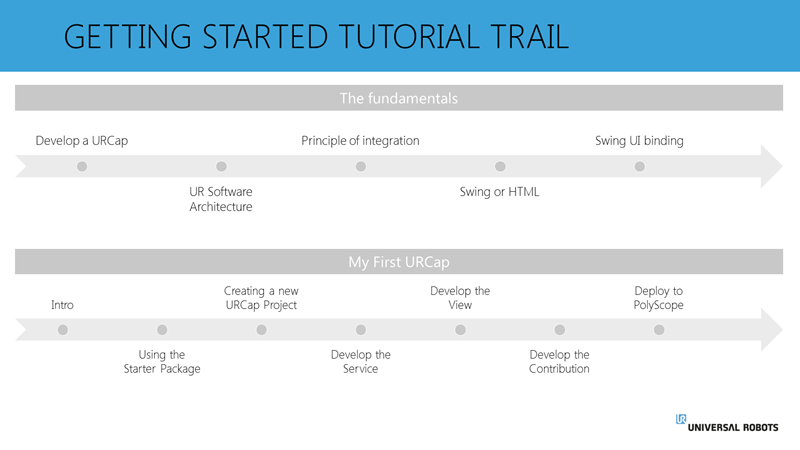 GETTING STARTED TUTORIAL TRAIL

The fundamentals

Develop a URCap

UR Software Architecture

Principle of integration

Swing or HTML

Swing UI binding

My First URCap

Intro

Using the Starter Package

Creating a new URCap Project

Develop the Service

Develop the View

Develop the Contribution

Deploy to PolyScope

UR UNIVERSAL ROBOTS